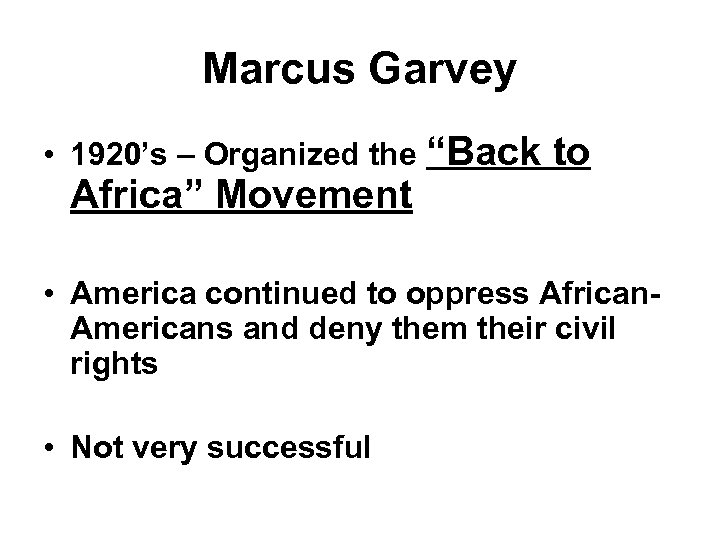 Marcus Garvey

• 1920’s – Organized the “Back to Africa” Movement

• America continued to oppress African-Americans and deny them their civil rights

• Not very successful